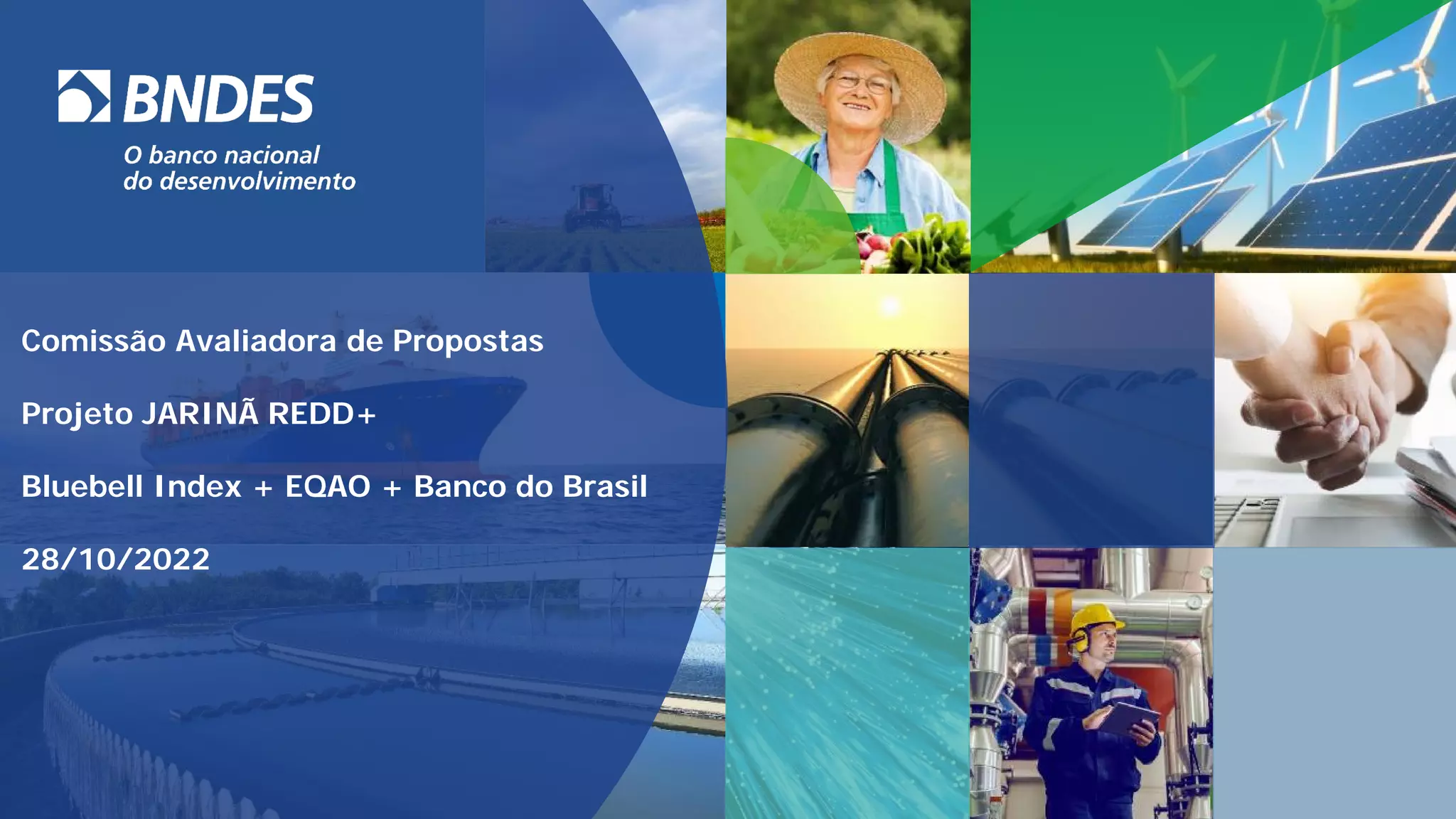 BNDES
O banco nacional do desenvolvimento

Comissão Avaliadora de Propostas

Projeto JARINÃ REDD+

Bluebell Index + EQAO + Banco do Brasil

28/10/2022